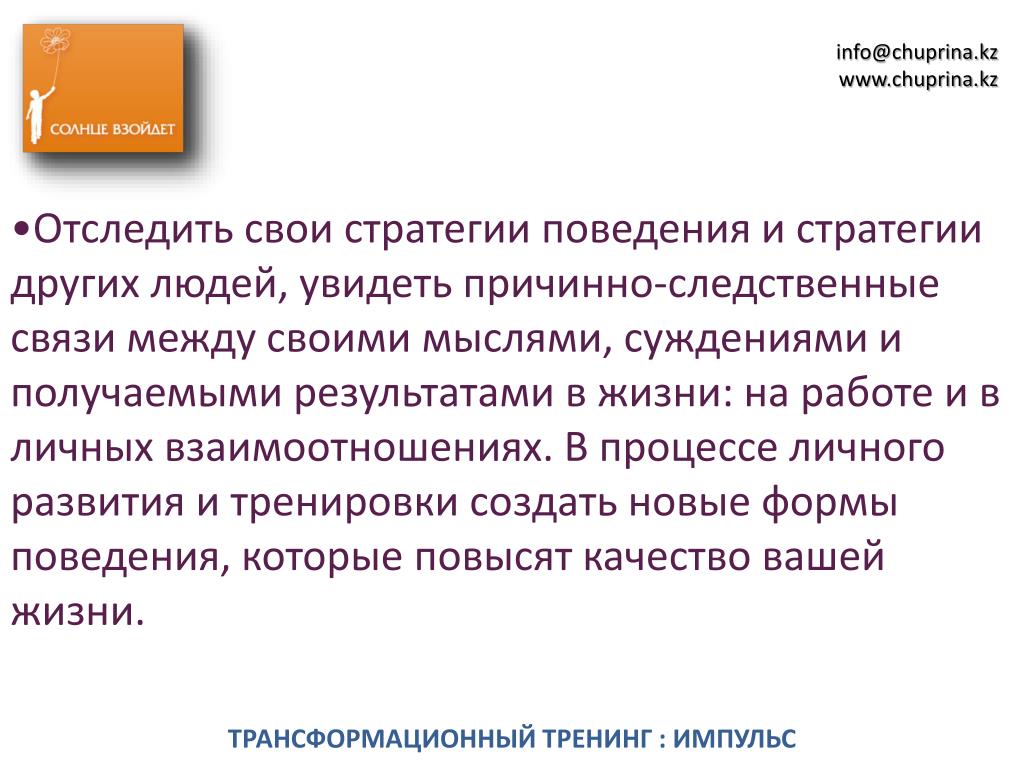 СОЛНЦЕ ВЗОЙДЕТ

info@chuprina.kz
www.chuprina.kz

•Отследить свои стратегии поведения и стратегии других людей, увидеть причинно-следственные связи между своими мыслями, суждениями и получаемыми результатами в жизни: на работе и в личных взаимоотношениях. В процессе личного развития и тренировки создать новые формы поведения, которые повысят качество вашей жизни.

ТРАНСФОРМАЦИОННЫЙ ТРЕНИНГ : ИМПУЛЬС